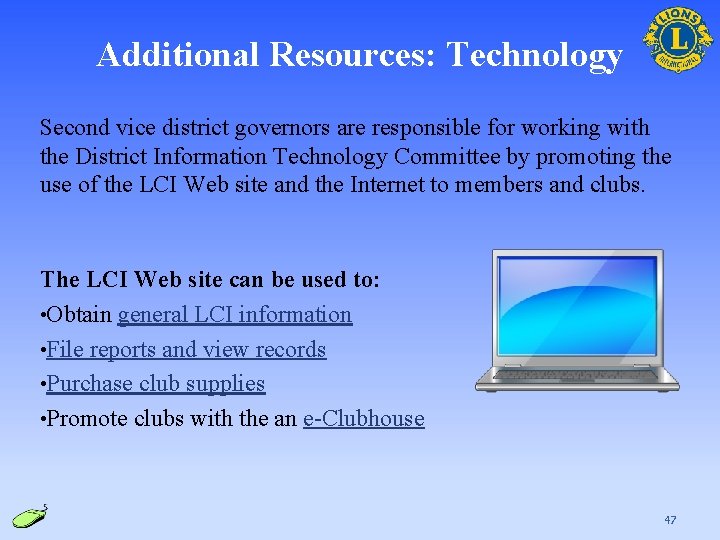 Additional Resources: Technology

LIONS
L
INTERNATIONAL

Second vice district governors are responsible for working with the District Information Technology Committee by promoting the use of the LCI Web site and the Internet to members and clubs.

The LCI Web site can be used to:

•Obtain general LCI information

•File reports and view records

•Purchase club supplies

•Promote clubs with the an e-Clubhouse

47